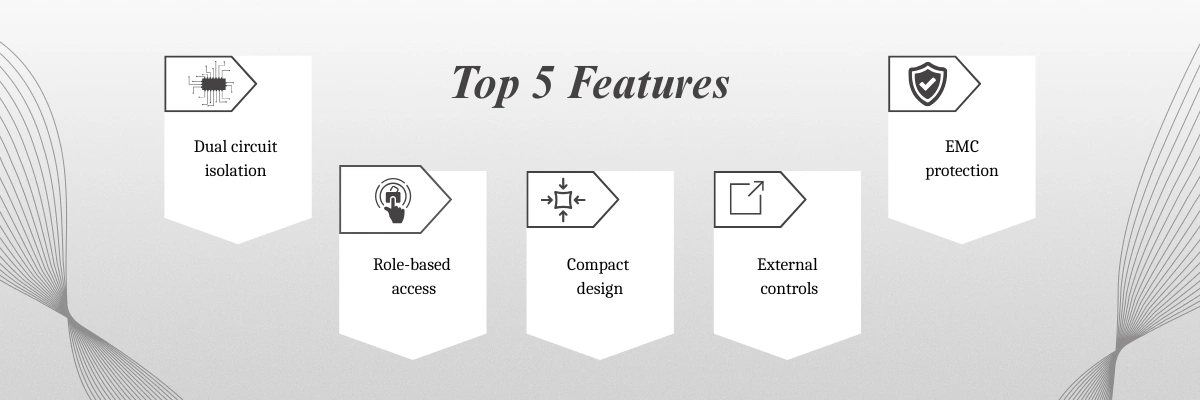 Top 5 Features

Dual circuit isolation

Role-based access

Compact design

External controls

EMC protection